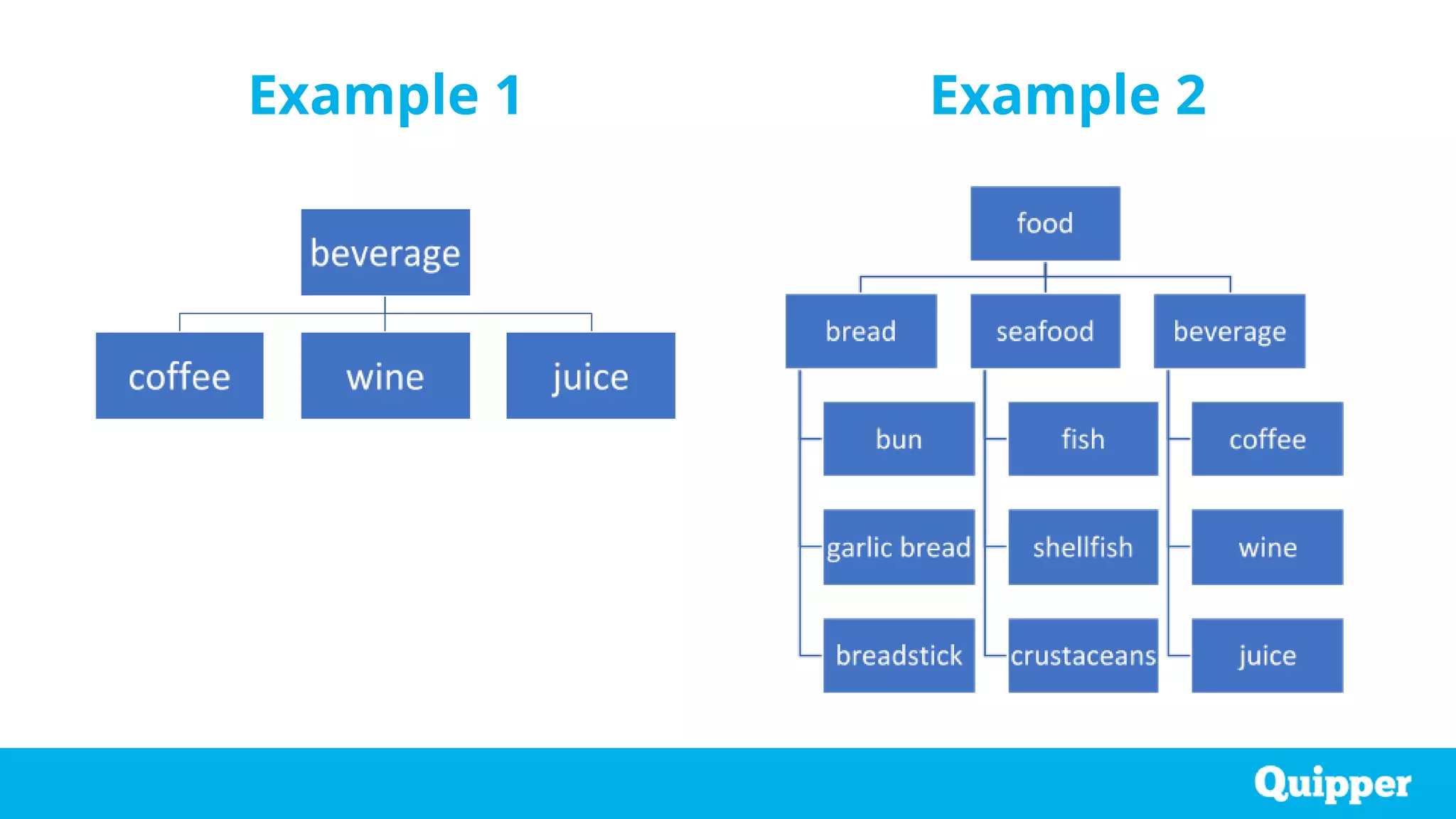 Example 1

beverage

coffee

wine

juice

Example 2

food

bread

seafood

beverage

bun

garlic bread

breadstick

fish

shellfish

crustaceans

coffee

wine

juice

Quipper